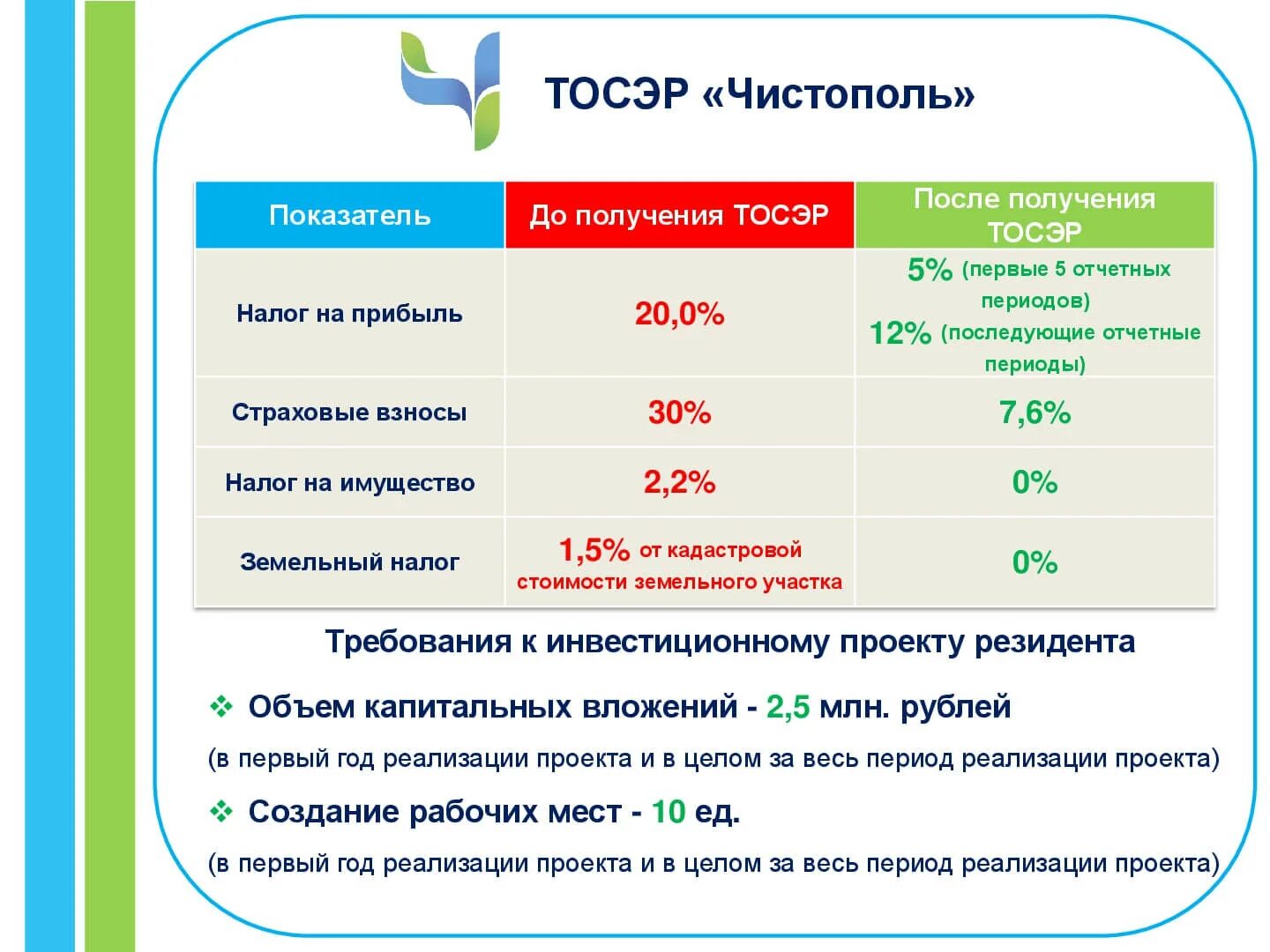 ТОСЭР «Чистополь»

| Показатель | До получения ТОСЭР | После получения ТОСЭР |
|---|---|---|
| Налог на прибыль | 20,0% | 5% (первые 5 отчетных периодов) 12% (последующие отчетные периоды) |
| Страховые взносы | 30% | 7,6% |
| Налог на имущество | 2,2% | 0% |
| Земельный налог | 1,5% от кадастровой стоимости земельного участка | 0% |

Требования к инвестиционному проекту резидента

❖ Объем капитальных вложений - 2,5 млн. рублей

(в первый год реализации проекта и в целом за весь период реализации проекта)

❖ Создание рабочих мест - 10 ед.

(в первый год реализации проекта и в целом за весь период реализации проекта)